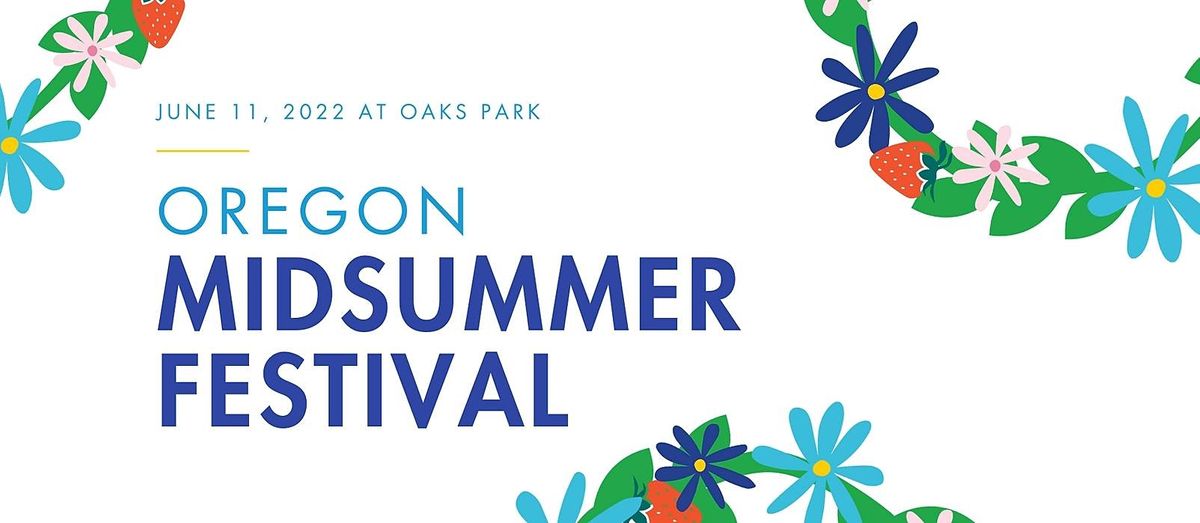 JUNE 11, 2022 AT OAKS PARK

OREGON
MIDSUMMER
FESTIVAL